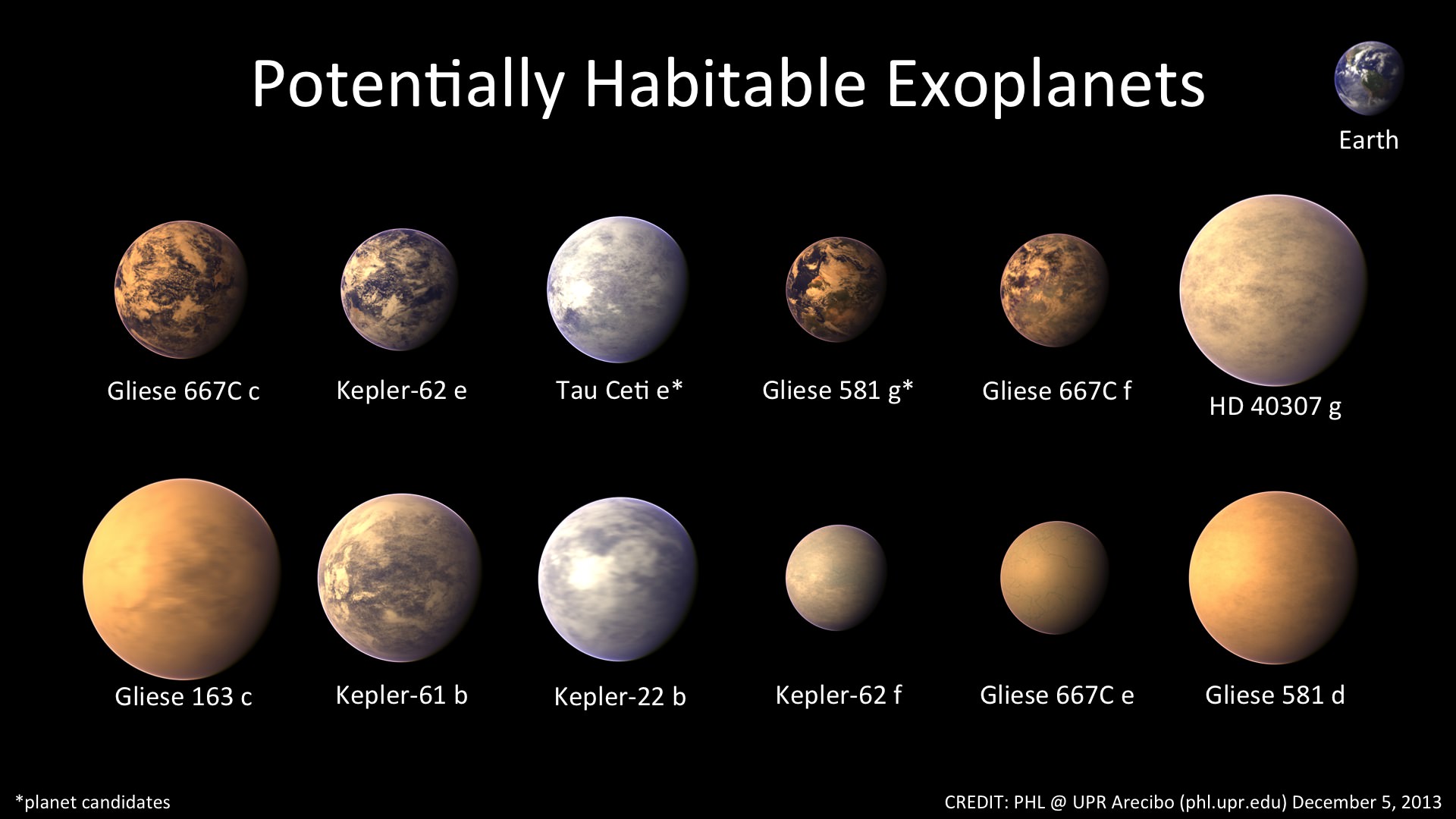 Potentially Habitable Exoplanets

Earth

Gliese 667C c
Kepler-62 e
Tau Ceti e*
Gliese 581 g*
Gliese 667C f
HD 40307 g

Gliese 163 c
Kepler-61 b
Kepler-22 b
Kepler-62 f
Gliese 667C e
Gliese 581 d

*planet candidates

CREDIT: PHL @ UPR Arecibo (phl.upr.edu) December 5, 2013